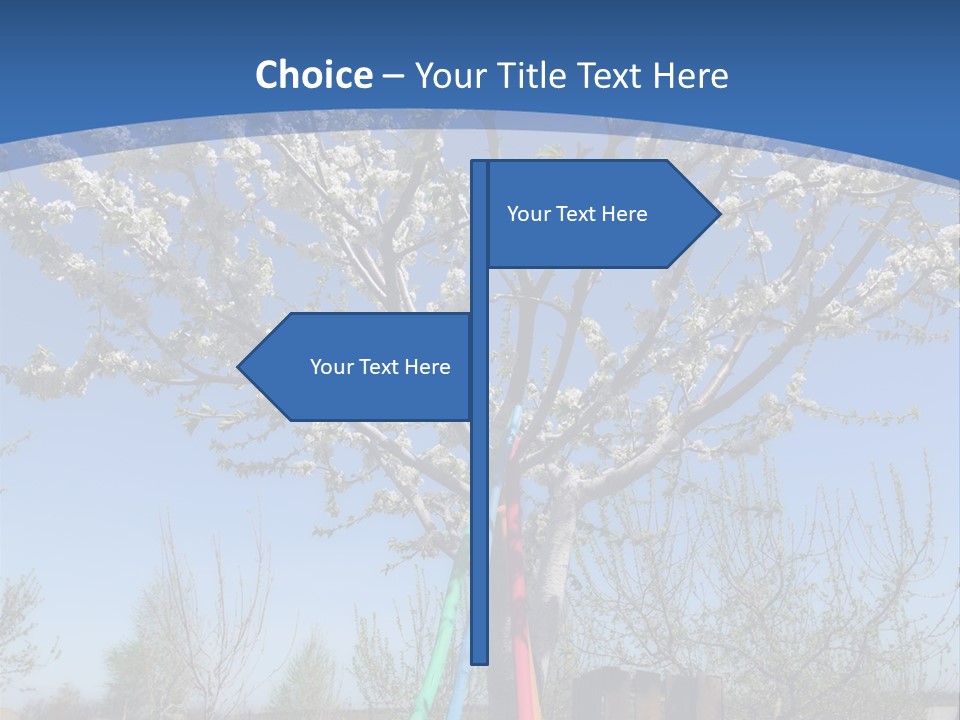 Choice – Your Title Text Here

Your Text Here

Your Text Here